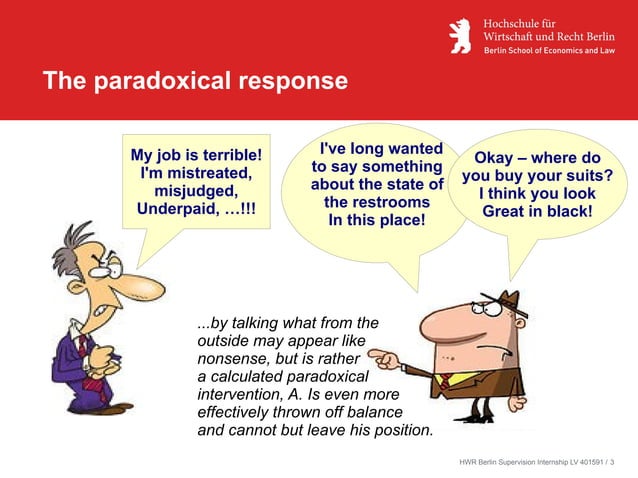 Hochschule für
Wirtschaft und Recht Berlin
Berlin School of Economics and Law

The paradoxical response

My job is terrible! I'm mistreated, misjudged, Underpaid, …!!!

I've long wanted to say something about the state of the restrooms In this place!

Okay – where do you buy your suits? I think you look Great in black!

...by talking what from the outside may appear like nonsense, but is rather a calculated paradoxical intervention, A. Is even more effectively thrown off balance and cannot but leave his position.

HWR Berlin Supervision Internship LV 401591 / 3